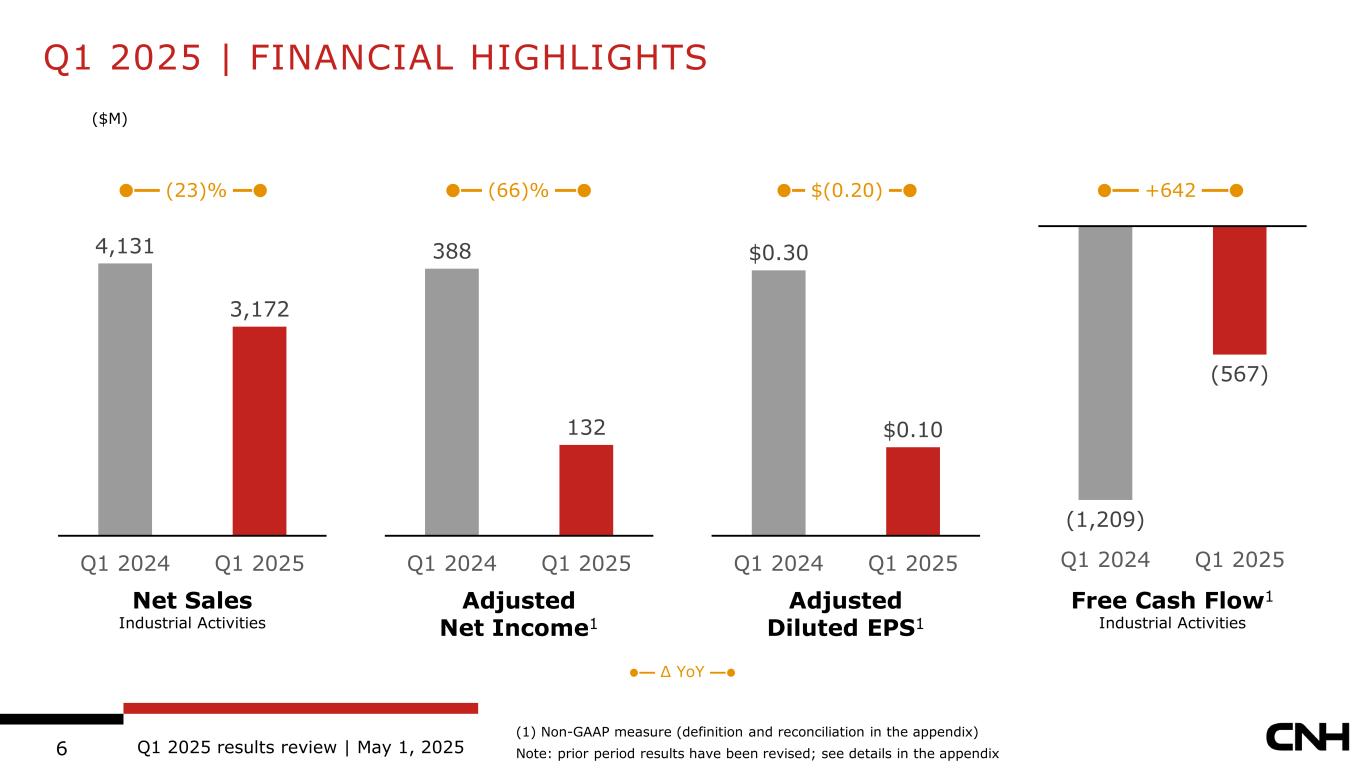 Q1 2025 | FINANCIAL HIGHLIGHTS

($M)

(23)%

4,131

3,172

Q1 2024 Q1 2025

Net Sales
Industrial Activities

(66)%

388

132

Q1 2024 Q1 2025

Adjusted Net Income$^1$

$(0.20)

$0.30

$0.10

Q1 2024 Q1 2025

Adjusted Diluted EPS$^1$

+642

(567)

(1,209)

Q1 2024 Q1 2025

Free Cash Flow$^1$
Industrial Activities

Δ YoY

6 Q1 2025 results review | May 1, 2025

(1) Non-GAAP measure (definition and reconciliation in the appendix)
Note: prior period results have been revised; see details in the appendix

CNH